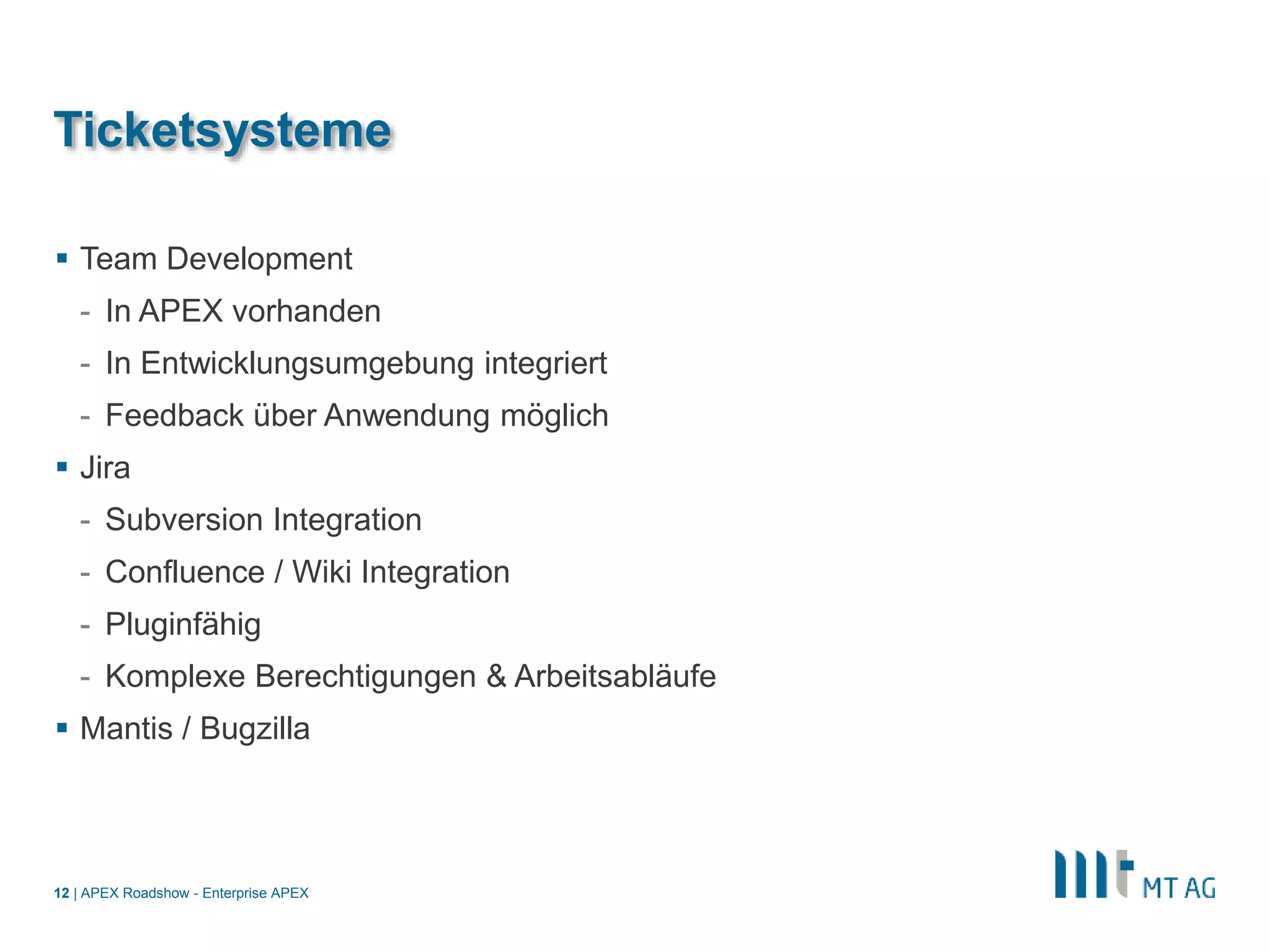 Ticketsysteme

▪ Team Development
- In APEX vorhanden
- In Entwicklungsumgebung integriert
- Feedback über Anwendung möglich
▪ Jira
- Subversion Integration
- Confluence / Wiki Integration
- Pluginfähig
- Komplexe Berechtigungen & Arbeitsabläufe
▪ Mantis / Bugzilla

12 | APEX Roadshow - Enterprise APEX

MT AG